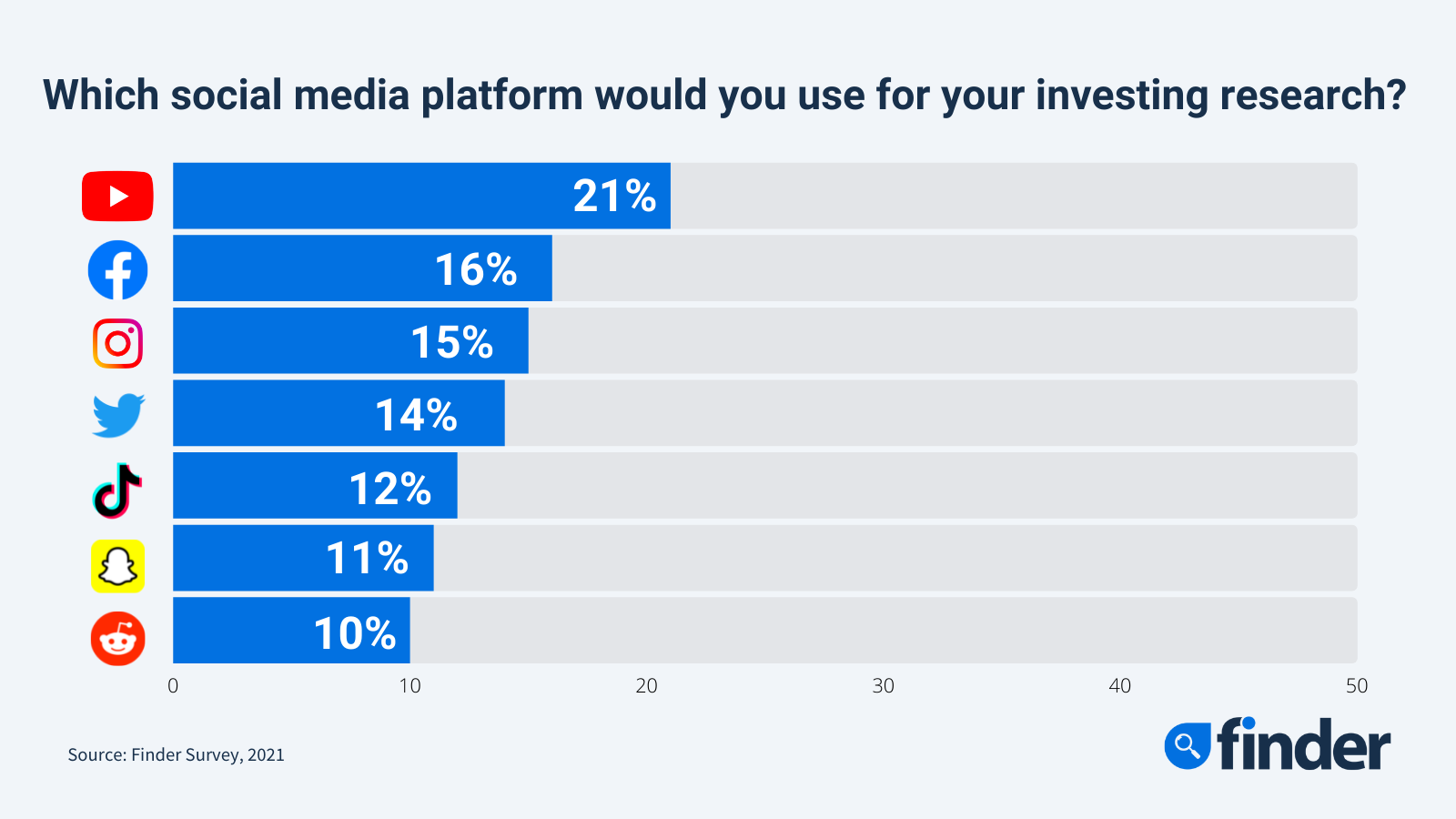 Which social media platform would you use for your investing research?

21%
16%
15%
14%
12%
11%
10%

0 10 20 30 40 50

Source: Finder Survey, 2021

finder